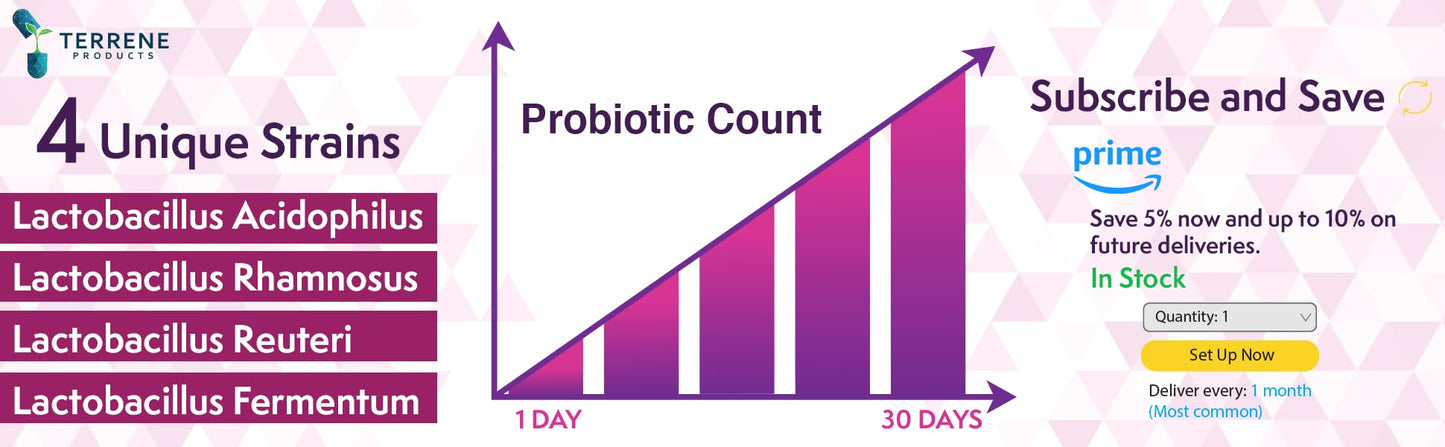 TERRENE
PRODUCTS

4 Unique Strains

Lactobacillus Acidophilus

Lactobacillus Rhamnosus

Lactobacillus Reuteri

Lactobacillus Fermentum

Probiotic Count

1 DAY

30 DAYS

Subscribe and Save

prime

Save 5% now and up to 10% on future deliveries.

In Stock

Quantity: 1

Set Up Now

Deliver every: 1 month (Most common)